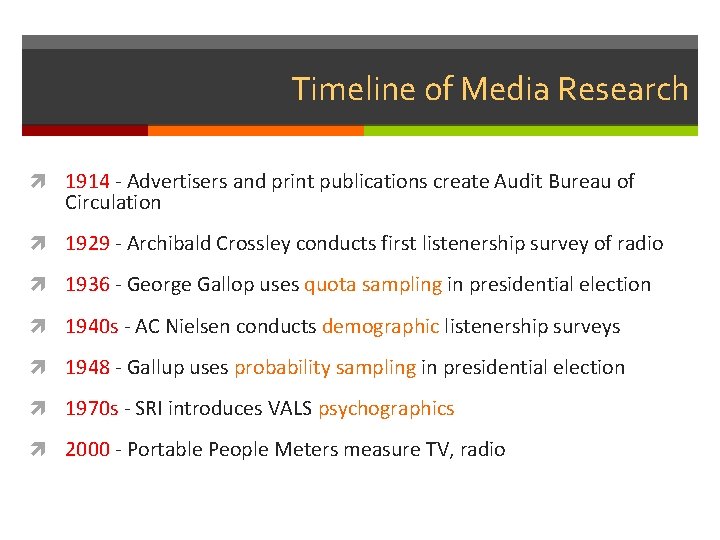 Timeline of Media Research

1914 - Advertisers and print publications create Audit Bureau of Circulation

1929 - Archibald Crossley conducts first listenership survey of radio

1936 - George Gallop uses quota sampling in presidential election

1940s - AC Nielsen conducts demographic listenership surveys

1948 - Gallup uses probability sampling in presidential election

1970s - SRI introduces VALS psychographics

2000 - Portable People Meters measure TV, radio